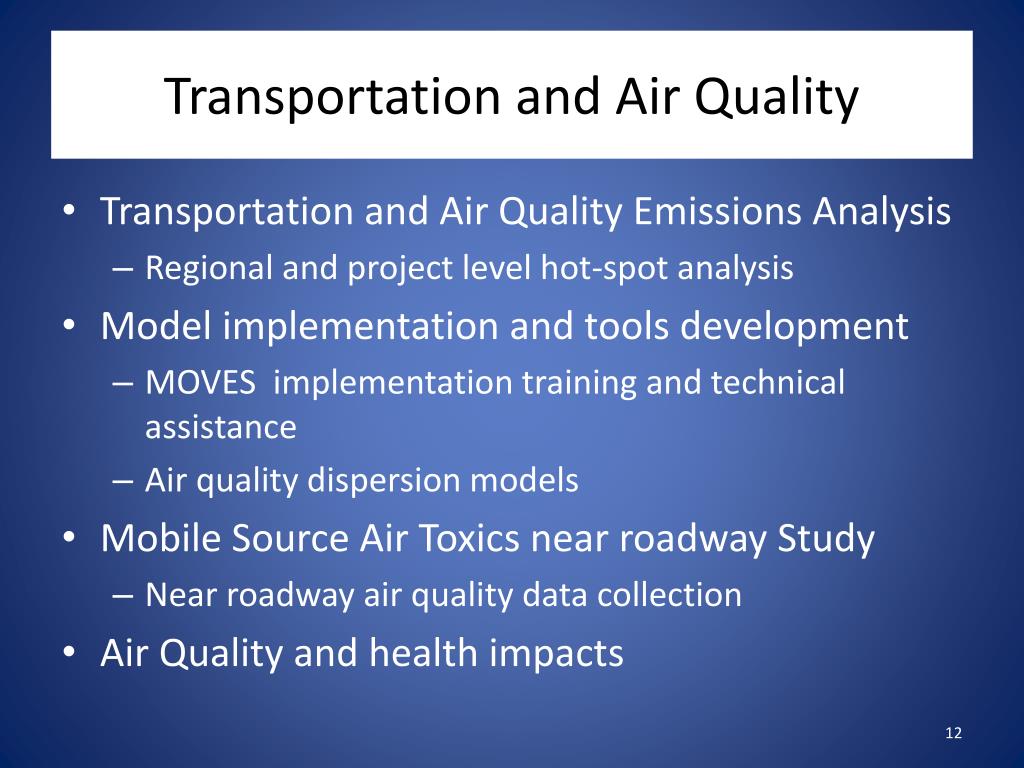 Transportation and Air Quality

• Transportation and Air Quality Emissions Analysis
– Regional and project level hot-spot analysis
• Model implementation and tools development
– MOVES implementation training and technical assistance
– Air quality dispersion models
• Mobile Source Air Toxics near roadway Study
– Near roadway air quality data collection
• Air Quality and health impacts

12